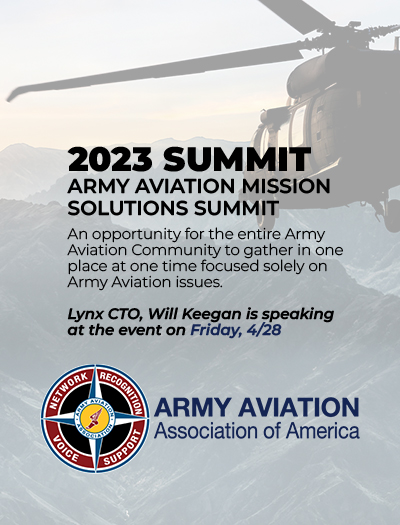 2023 SUMMIT
ARMY AVIATION MISSION SOLUTIONS SUMMIT

An opportunity for the entire Army Aviation Community to gather in one place at one time focused solely on Army Aviation issues.

Lynx CTO, Will Keegan is speaking at the event on Friday, 4/28

NETWORK RECOGNITION VOICE SUPPORT ARMY AVIATION ASSOCIATION

ARMY AVIATION
Association of America